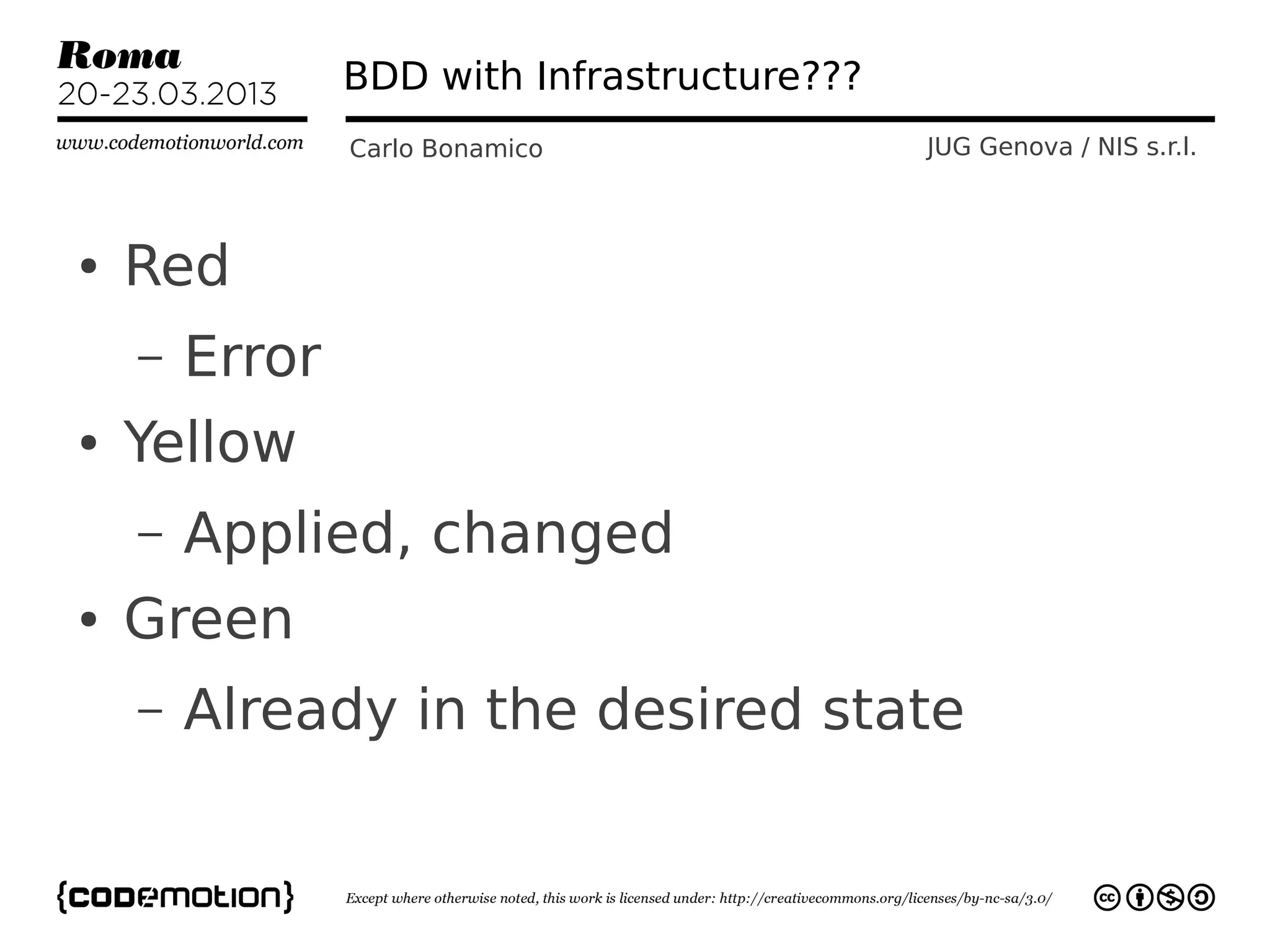 Roma
20-23.03.2013
www.codemotionworld.com

BDD with Infrastructure???

Carlo Bonamico

JUG Genova / NIS s.r.l.

• Red
– Error
• Yellow
– Applied, changed
• Green
– Already in the desired state

{codemotion}

Except where otherwise noted, this work is licensed under: http://creativecommons.org/licenses/by-nc-sa/3.0/

cc